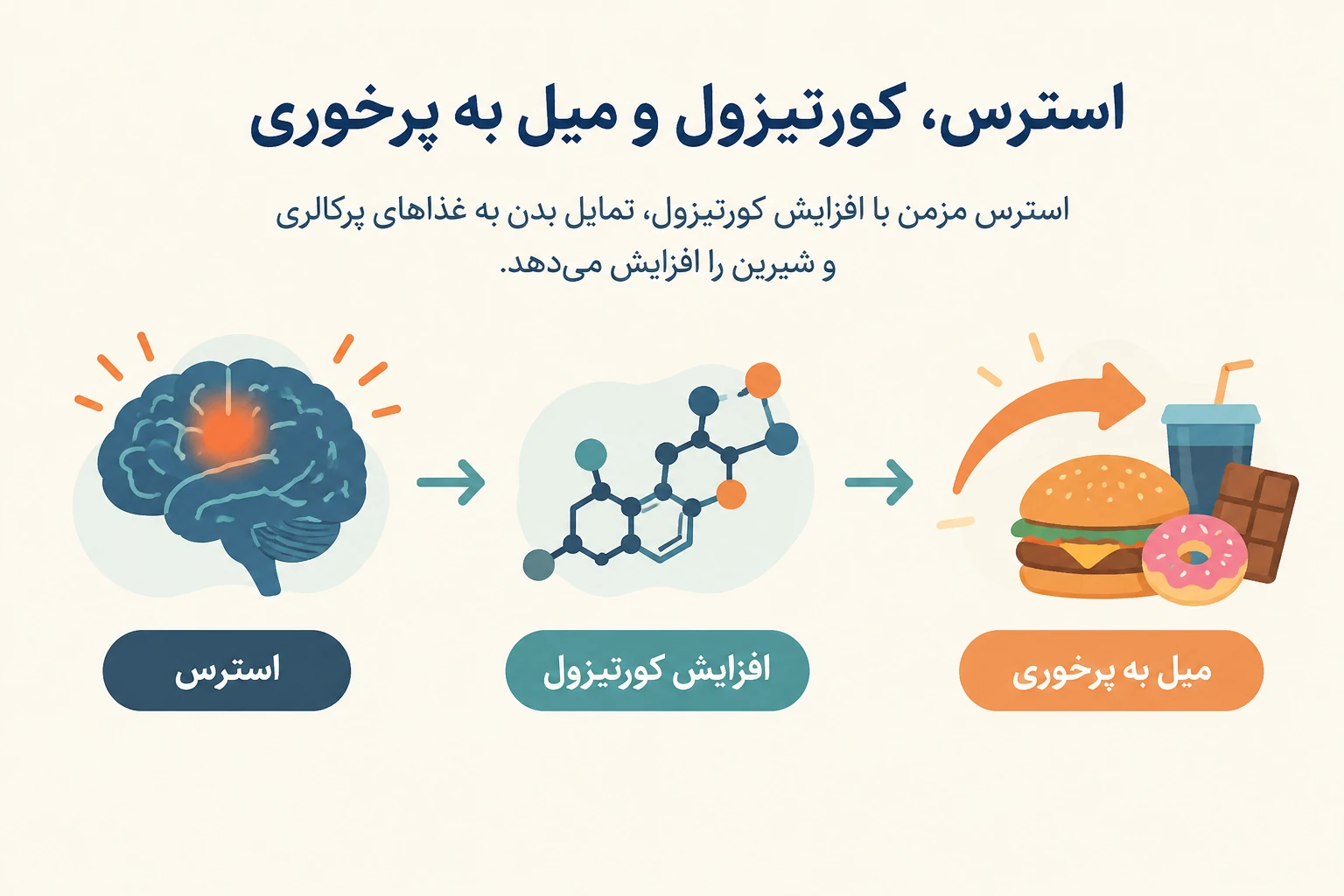 استرس، کورتیزول و میل به پرخوری

استرس مزمن با افزایش کورتیزول، تمایل بدن به غذاهای پرکالری و شیرین را افزایش می‌دهد.

استرس

افزایش کورتیزول

میل به پرخوری